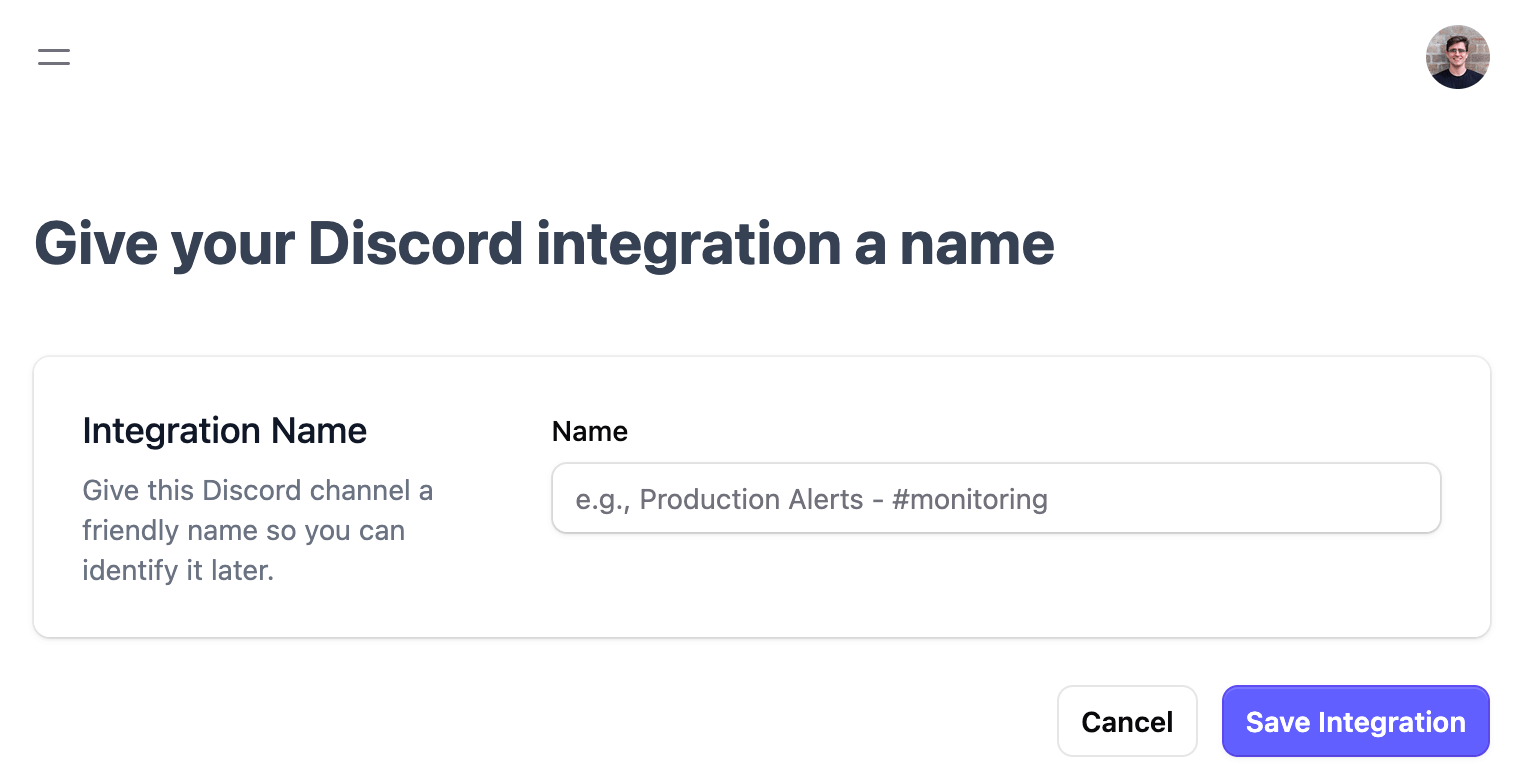 Give your Discord integration a name

Integration Name

Give this Discord channel a friendly name so you can identify it later.

Name

e.g., Production Alerts - #monitoring

Cancel

Save Integration